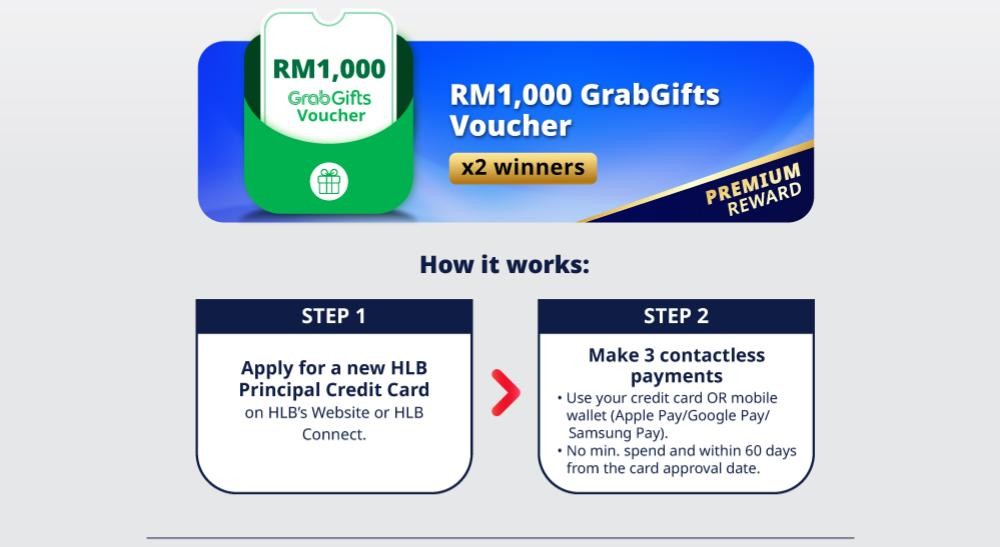 RM1,000
GrabGifts
Voucher

RM1,000 GrabGifts Voucher

x2 winners

PREMIUM REWARD

How it works:

STEP 1

Apply for a new HLB Principal Credit Card on HLB's Website or HLB Connect.

STEP 2

Make 3 contactless payments

• Use your credit card OR mobile wallet (Apple Pay/Google Pay/ Samsung Pay).
• No min. spend and within 60 days from the card approval date.